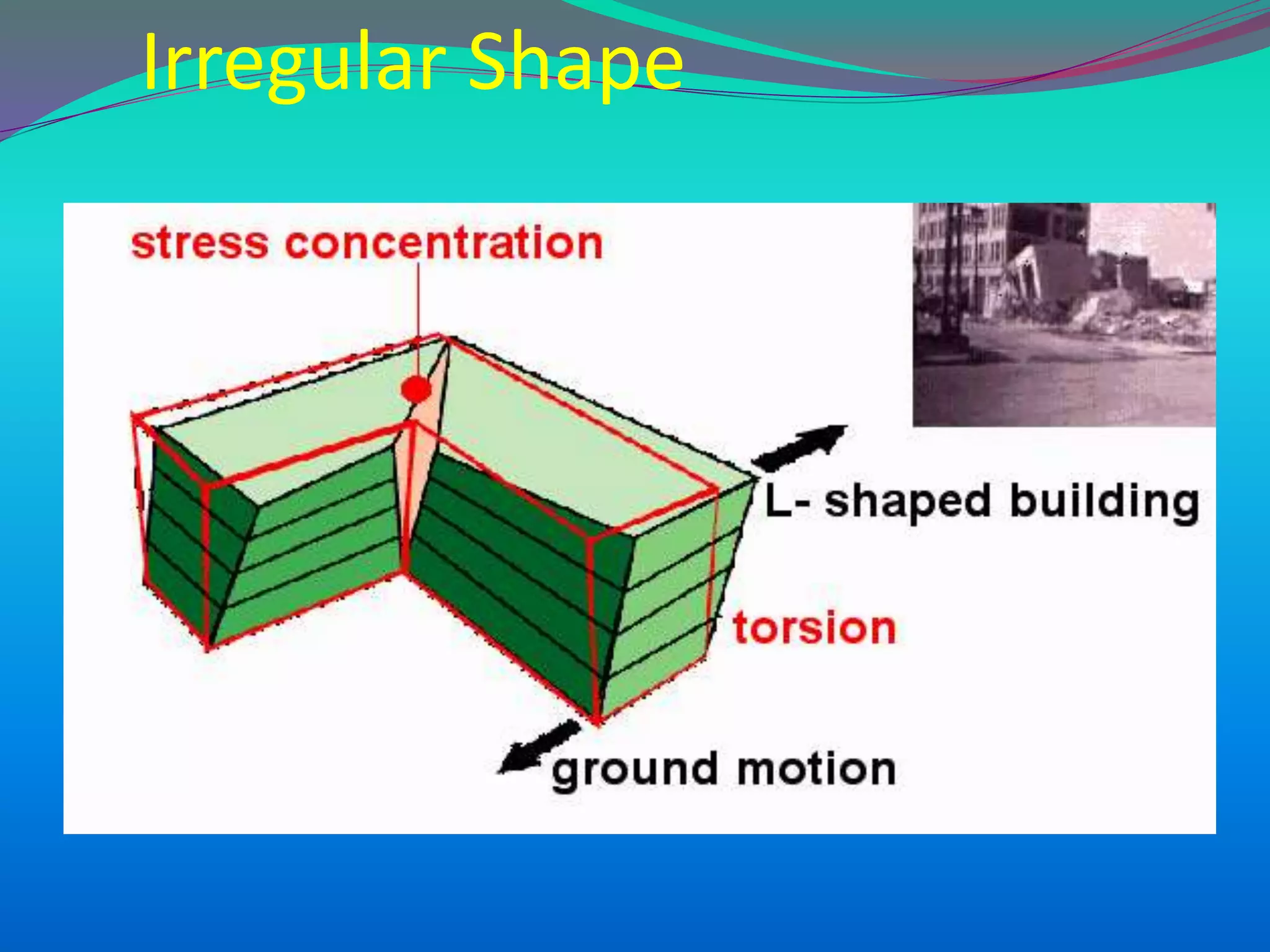 Irregular Shape

stress concentration

L- shaped building

torsion

ground motion